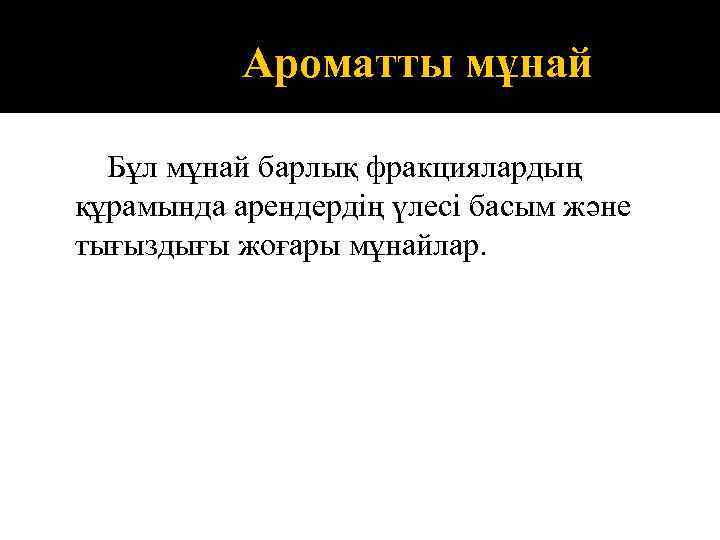 Ароматты мұнай

Бұл мұнай барлық фракциялардың құрамында арендердің үлесі басым және тығыздығы жоғары мұнайлар.